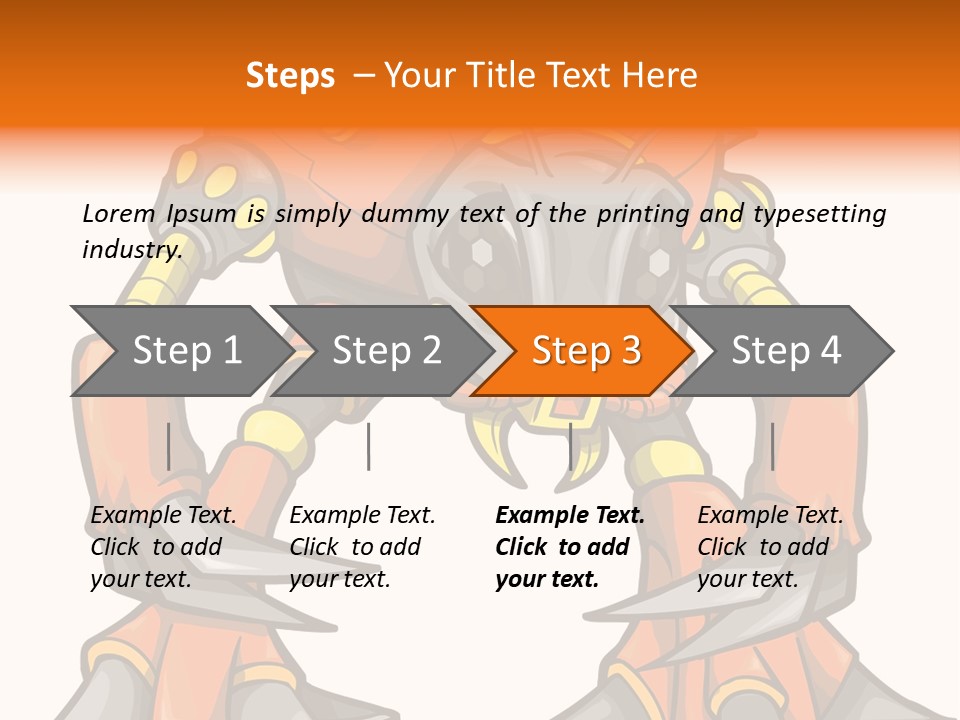 Steps – Your Title Text Here

Lorem Ipsum is simply dummy text of the printing and typesetting industry.

Step 1

Step 2

Step 3

Step 4

Example Text. Click to add your text.

Example Text. Click to add your text.

Example Text. Click to add your text.

Example Text. Click to add your text.